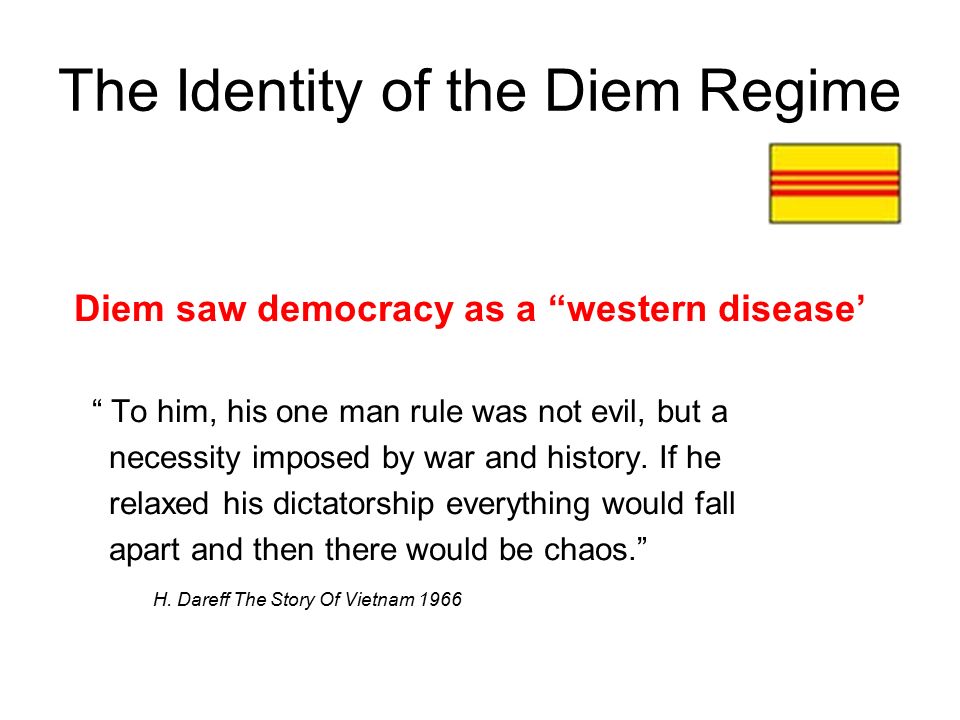 The Identity of the Diem Regime

Diem saw democracy as a “western disease’

“ To him, his one man rule was not evil, but a necessity imposed by war and history. If he relaxed his dictatorship everything would fall apart and then there would be chaos.”

H. Dareff The Story Of Vietnam 1966